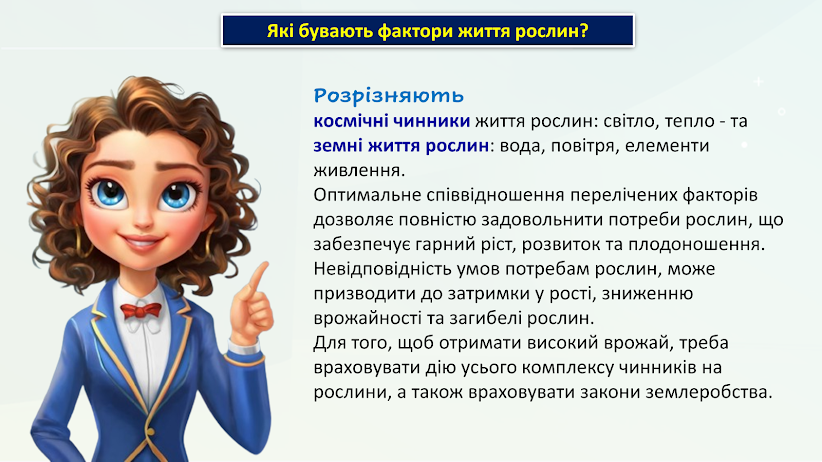 Які бувають фактори життя рослин?

Розрізняють
космічні чинники життя рослин: світло, тепло - та земні життя рослин: вода, повітря, елементи живлення.
Оптимальне співвідношення перелічених факторів дозволяє повністю задовольнити потреби рослин, що забезпечує гарний ріст, розвиток та плодоношення.
Невідповідність умов потребам рослин, може призводити до затримки у рості, зниженню врожайності та загибелі рослин.
Для того, щоб отримати високий врожай, треба враховувати дію усього комплексу чинників на рослини, а також враховувати закони землеробства.